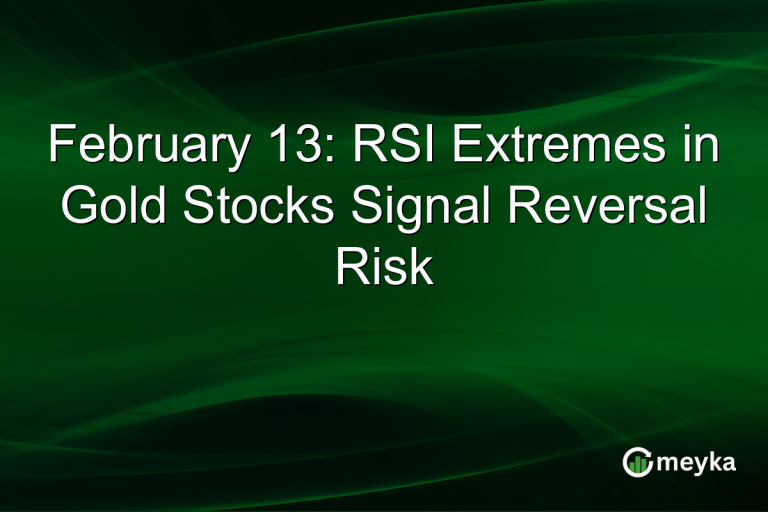 February 13: RSI Extremes in Gold Stocks Signal Reversal Risk

meyka